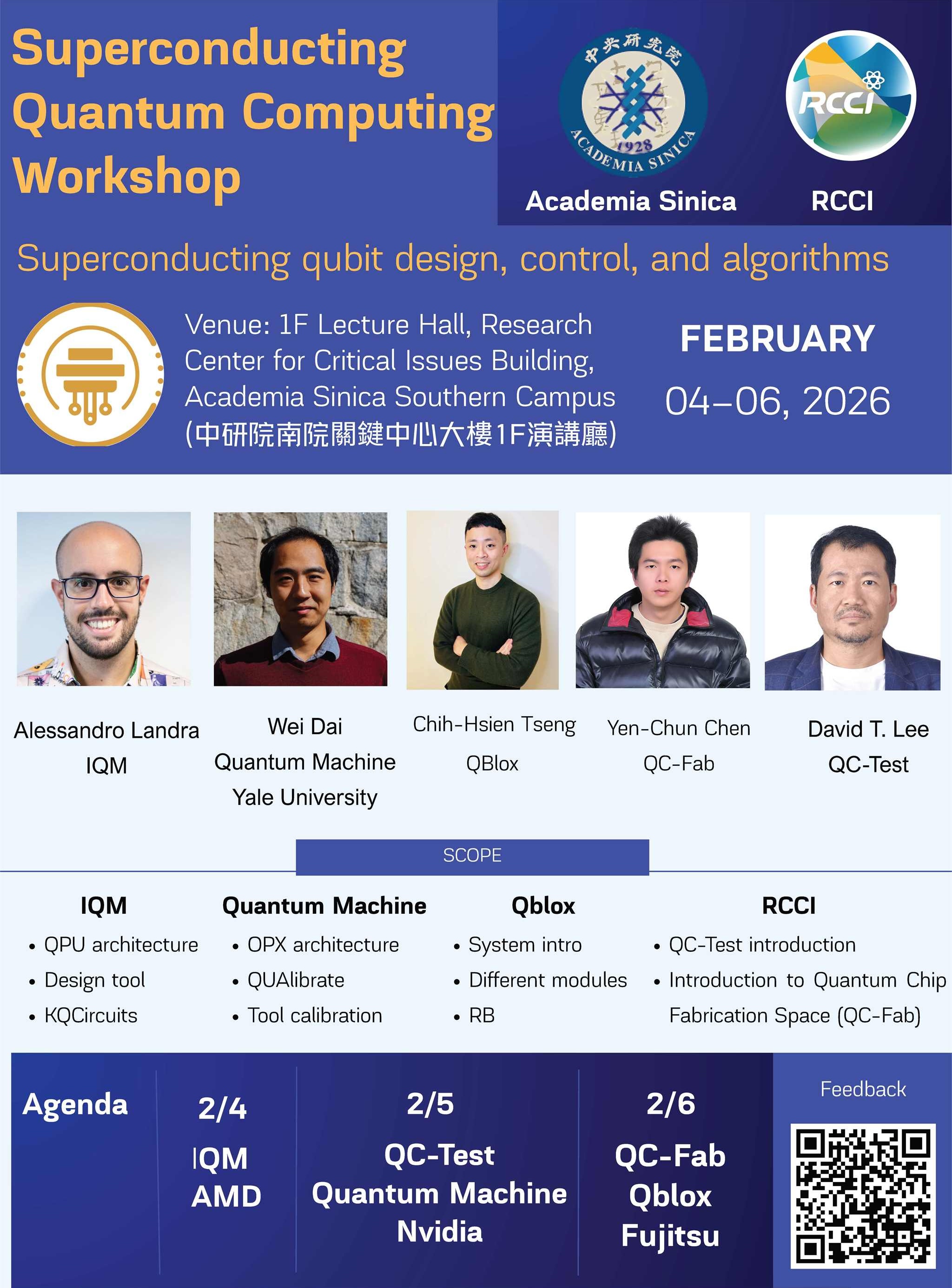 Superconducting Quantum Computing Workshop

中央研究院
1928
ACADEMIA SINICA
Academia Sinica

RCCI
RCCI

Superconducting qubit design, control, and algorithms

Venue: 1F Lecture Hall, Research Center for Critical Issues Building, Academia Sinica Southern Campus (中研院南院關鍵中心大樓1F演講廳)

FEBRUARY
04–06, 2026

Alessandro Landra
IQM

Wei Dai
Quantum Machine
Yale University

Chih-Hsien Tseng
QBlox

Yen-Chun Chen
QC-Fab

David T. Lee
QC-Test

SCOPE

IQM
• QPU architecture
• Design tool
• KQCircuits

Quantum Machine
• OPX architecture
• QUAlibrate
• Tool calibration

Qblox
• System intro
• Different modules
• RB

RCCI
• QC-Test introduction
• Introduction to Quantum Chip Fabrication Space (QC-Fab)

Agenda

2/4
IQM
AMD

2/5
QC-Test
Quantum Machine
Nvidia

2/6
QC-Fab
Qblox
Fujitsu

Feedback